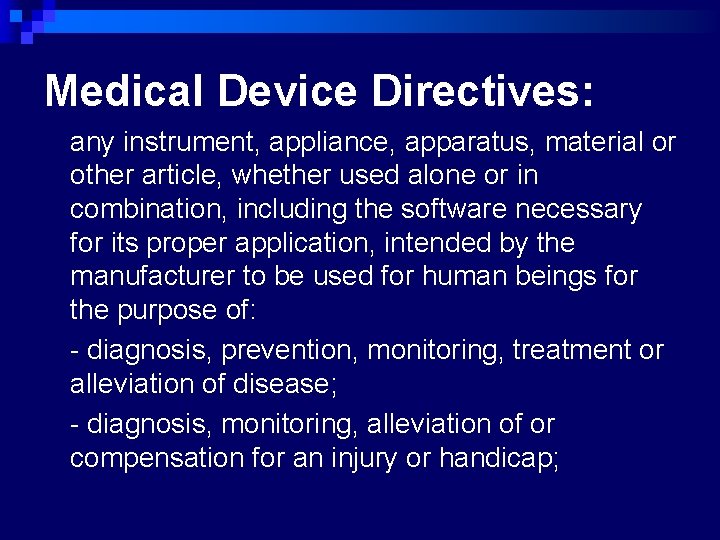 Medical Device Directives:

any instrument, appliance, apparatus, material or other article, whether used alone or in combination, including the software necessary for its proper application, intended by the manufacturer to be used for human beings for the purpose of:

- diagnosis, prevention, monitoring, treatment or alleviation of disease;

- diagnosis, monitoring, alleviation of or compensation for an injury or handicap;